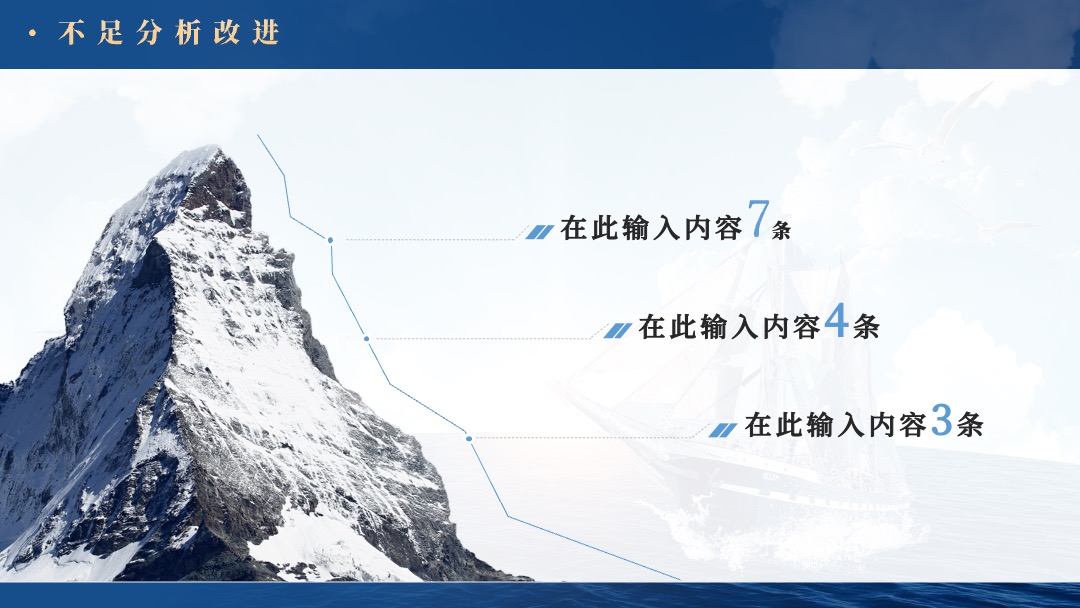 · 不足分析改进

在此输入内容7条

在此输入内容4条

在此输入内容3条